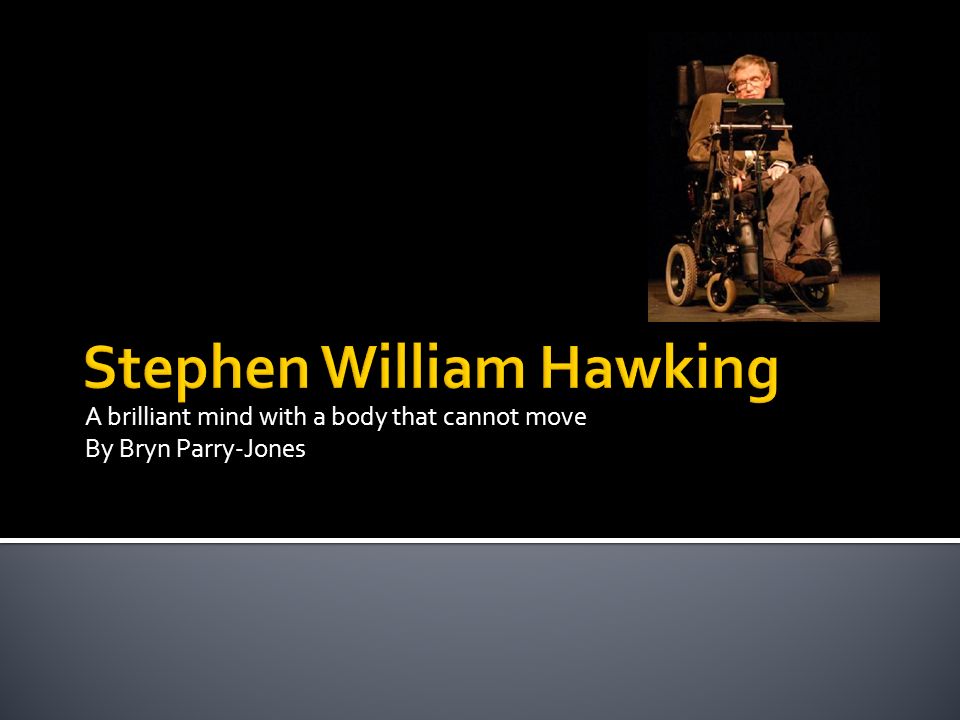 Stephen William Hawking

A brilliant mind with a body that cannot move
By Bryn Parry-Jones